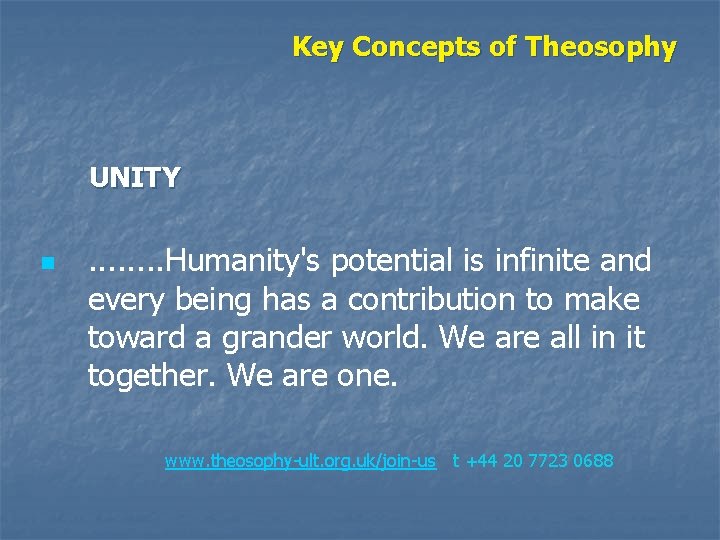 Key Concepts of Theosophy

UNITY

........Humanity's potential is infinite and every being has a contribution to make toward a grander world. We are all in it together. We are one.

www.theosophy-ult.org.uk/join-us t +44 20 7723 0688